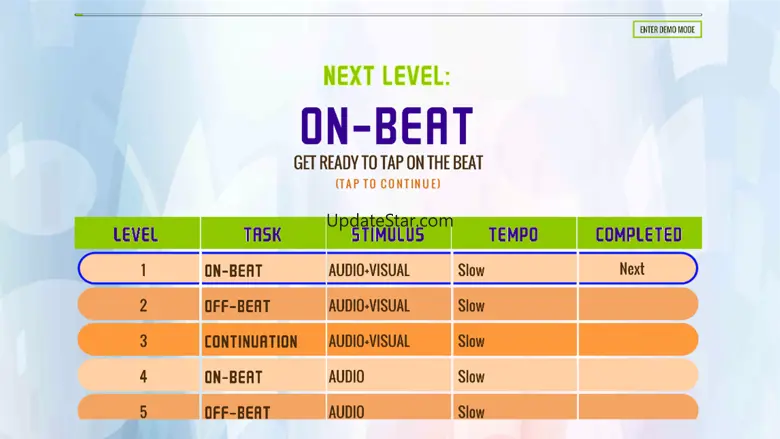 ENTER DEMO MODE

NEXT LEVEL:

ON-BEAT

GET READY TO TAP ON THE BEAT

(TAP TO CONTINUE)

UpdateStar.com

| LEVEL | TASK | STIMULUS | TEMPO | COMPLETED |
|---|---|---|---|---|
| 1 | ON-BEAT | AUDIO+VISUAL | Slow | Next |
| 2 | OFF-BEAT | AUDIO+VISUAL | Slow | |
| 3 | CONTINUATION | AUDIO+VISUAL | Slow | |
| 4 | ON-BEAT | AUDIO | Slow | |
| 5 | OFF-BEAT | AUDIO | Slow | |